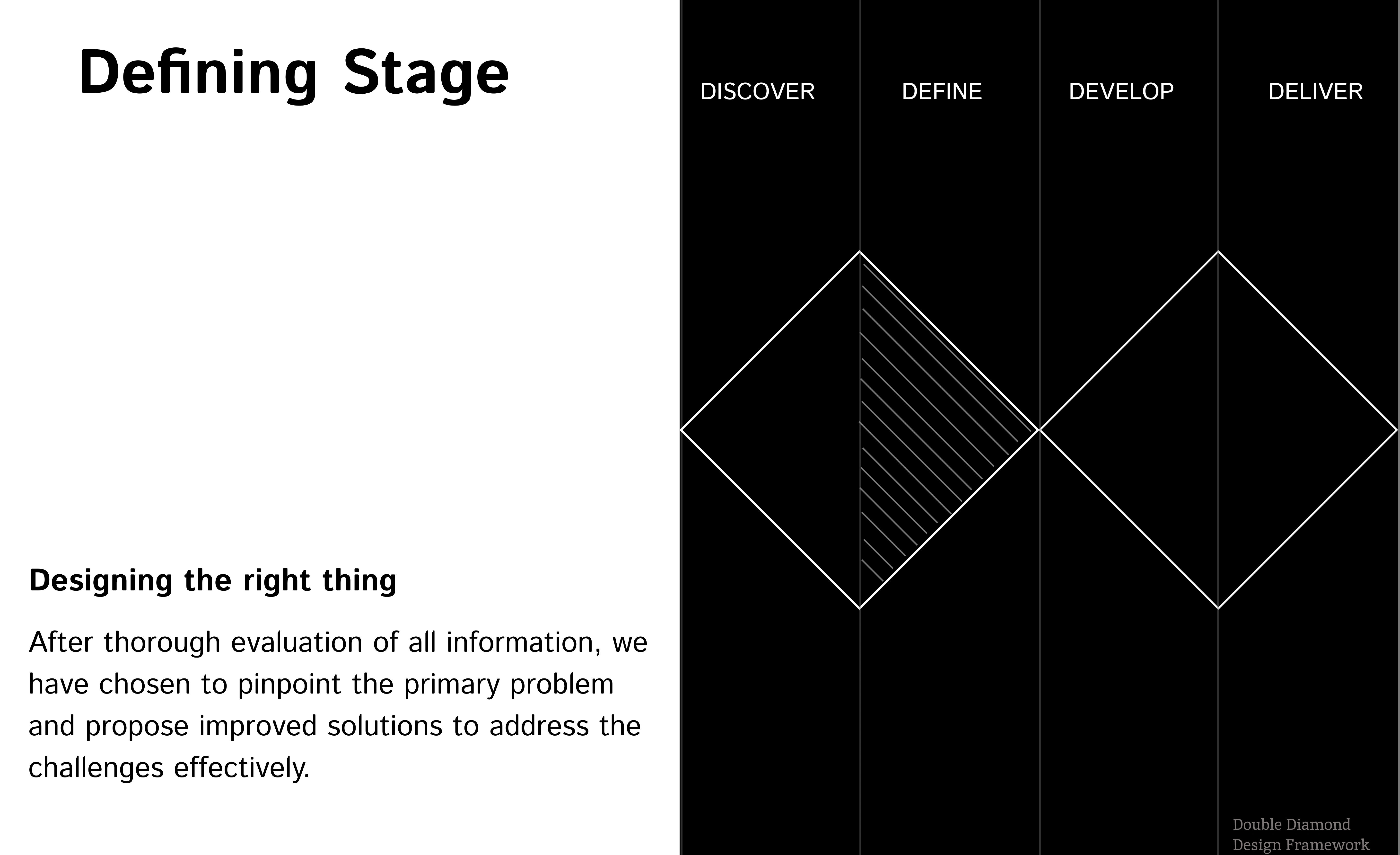 Defining Stage

Designing the right thing

After thorough evaluation of all information, we have chosen to pinpoint the primary problem and propose improved solutions to address the challenges effectively.

DISCOVER DEFINE DEVELOP DELIVER

Double Diamond
Design Framework